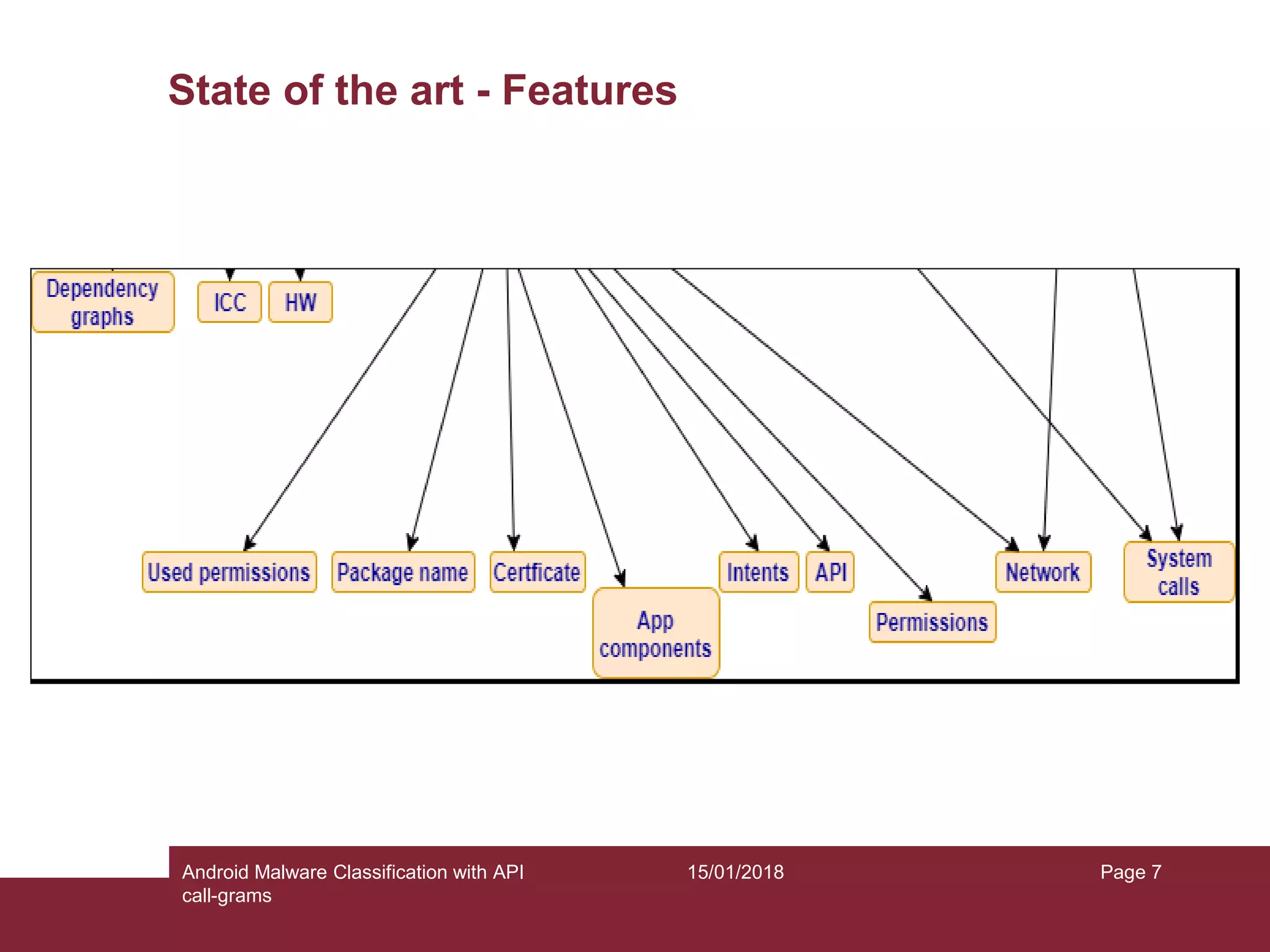 State of the art - Features

Dependency graphs

ICC

HW

Used permissions

Package name

Certficate

App components

Intents

API

Permissions

Network

System calls

Android Malware Classification with API call-grams

15/01/2018

Page 7